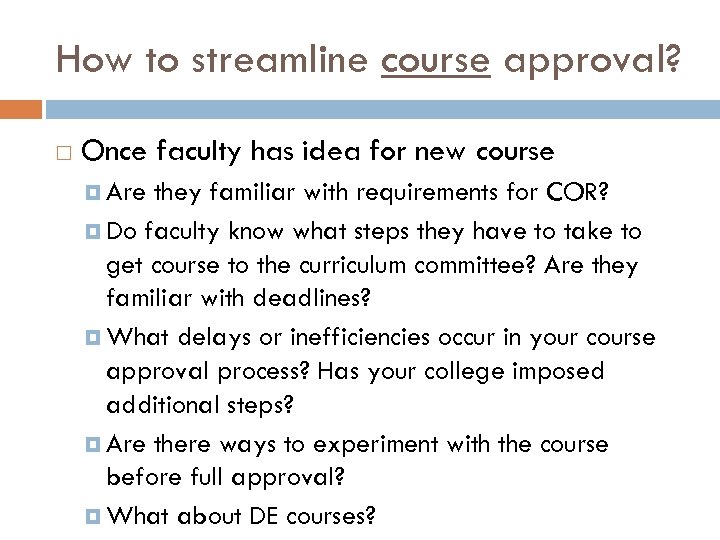 How to streamline course approval?

Once faculty has idea for new course

Are they familiar with requirements for COR?

Do faculty know what steps they have to take to get course to the curriculum committee? Are they familiar with deadlines?

What delays or inefficiencies occur in your course approval process? Has your college imposed additional steps?

Are there ways to experiment with the course before full approval?

What about DE courses?